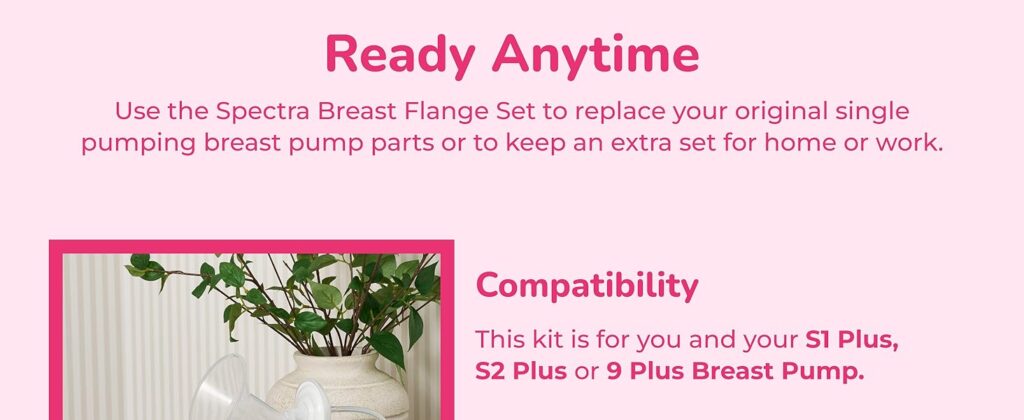 Ready Anytime

Use the Spectra Breast Flange Set to replace your original single pumping breast pump parts or to keep an extra set for home or work.

Compatibility

This kit is for you and your S1 Plus, S2 Plus or 9 Plus Breast Pump.